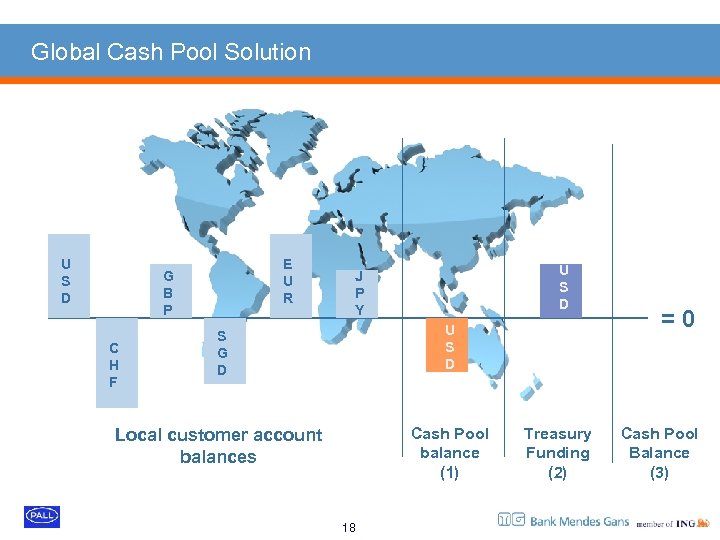 Global Cash Pool Solution

USD

CHF

GBP

SGD

EUR

JPY

USD

USD

= 0

Local customer account balances

Cash Pool balance (1)

Treasury Funding (2)

Cash Pool Balance (3)

PALL

18

Bank Mendes Gans member of ING